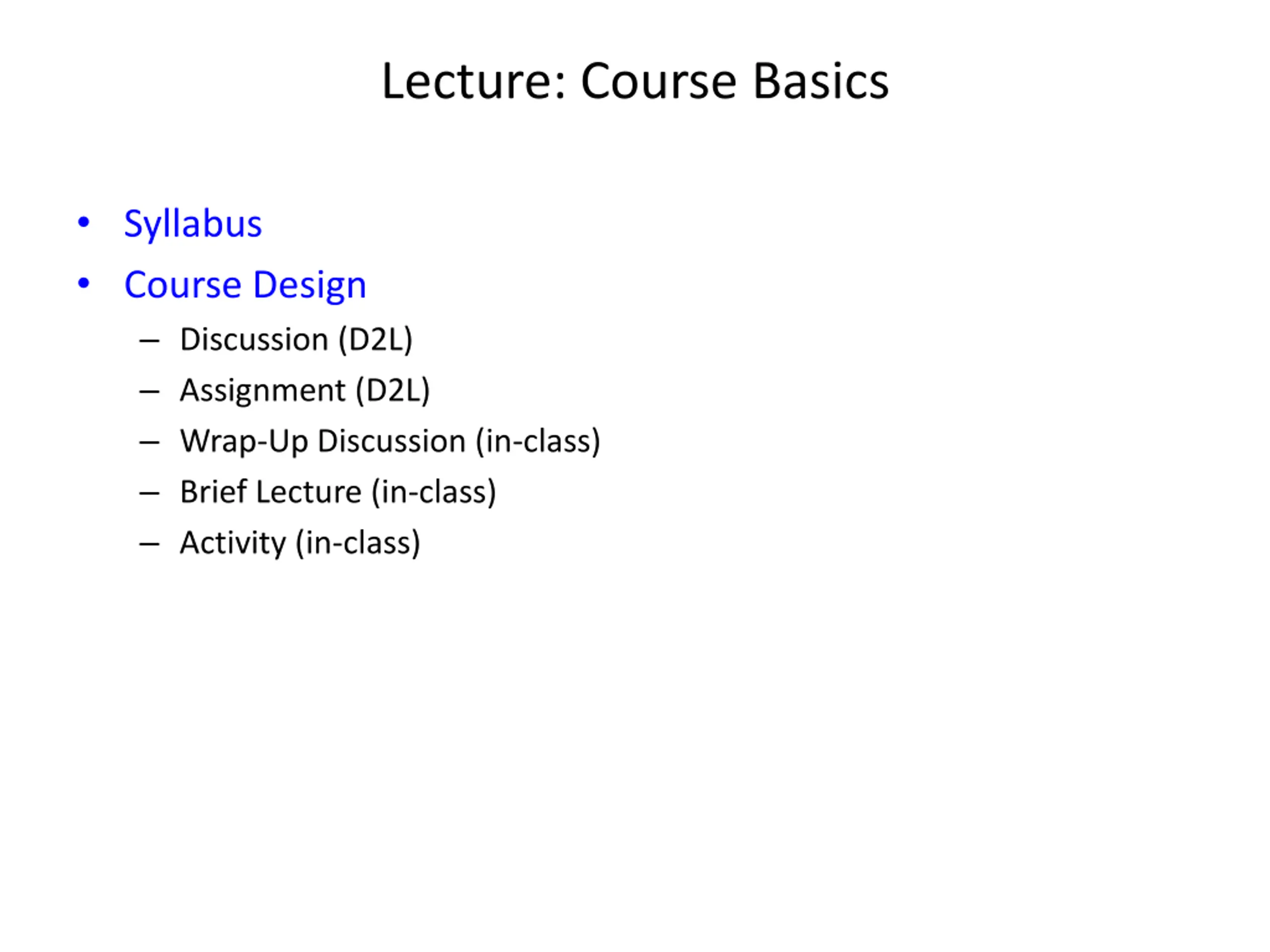 Lecture: Course Basics

• Syllabus
• Course Design
  – Discussion (D2L)
  – Assignment (D2L)
  – Wrap-Up Discussion (in-class)
  – Brief Lecture (in-class)
  – Activity (in-class)